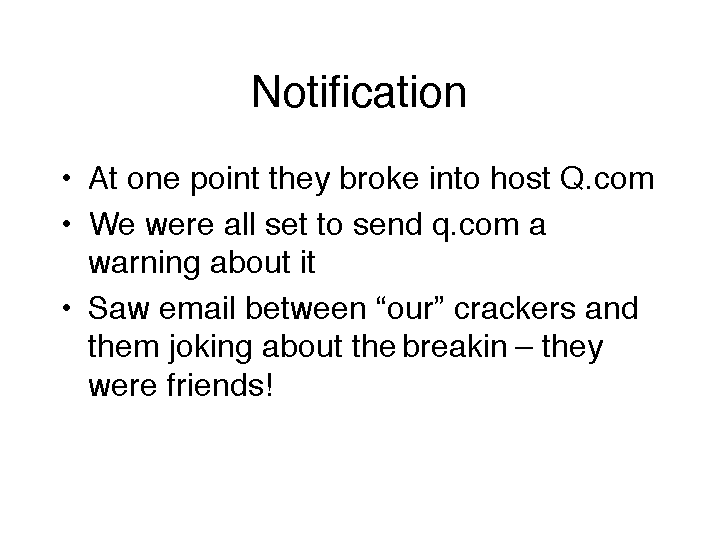 Notification

• At one point they broke into host Q.com
• We were all set to send q.com a warning about it
• Saw email between “our” crackers and them joking about the breakin – they were friends!